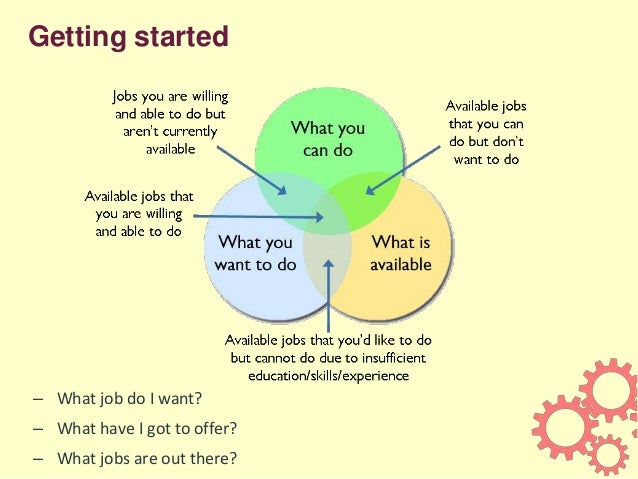 Getting started

Jobs you are willing and able to do but aren't currently available

What you can do

Available jobs that you can do but don't want to do

Available jobs that you are willing and able to do

What you want to do

What is available

Available jobs that you'd like to do but cannot do due to insufficient education/skills/experience

– What job do I want?

– What have I got to offer?

– What jobs are out there?